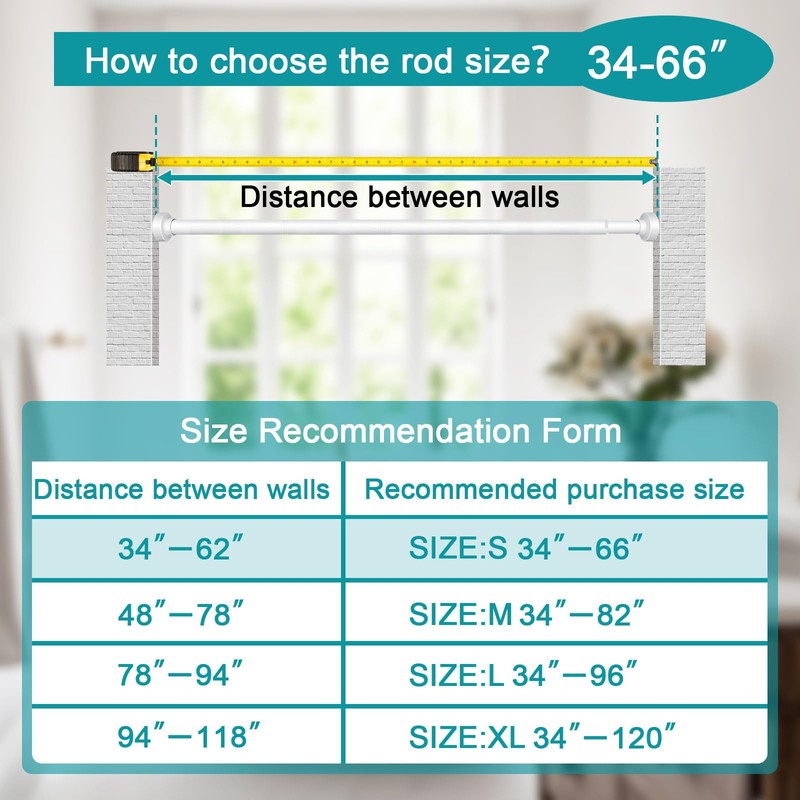 How to choose the rod size? 34-66″

Distance between walls

Size Recommendation Form

| Distance between walls | Recommended purchase size |
|---|---|
| 34″—62″ | SIZE:S 34″—66″ |
| 48″—78″ | SIZE:M 34″—82″ |
| 78″—94″ | SIZE:L 34″—96″ |
| 94″—118″ | SIZE:XL 34″—120″ |